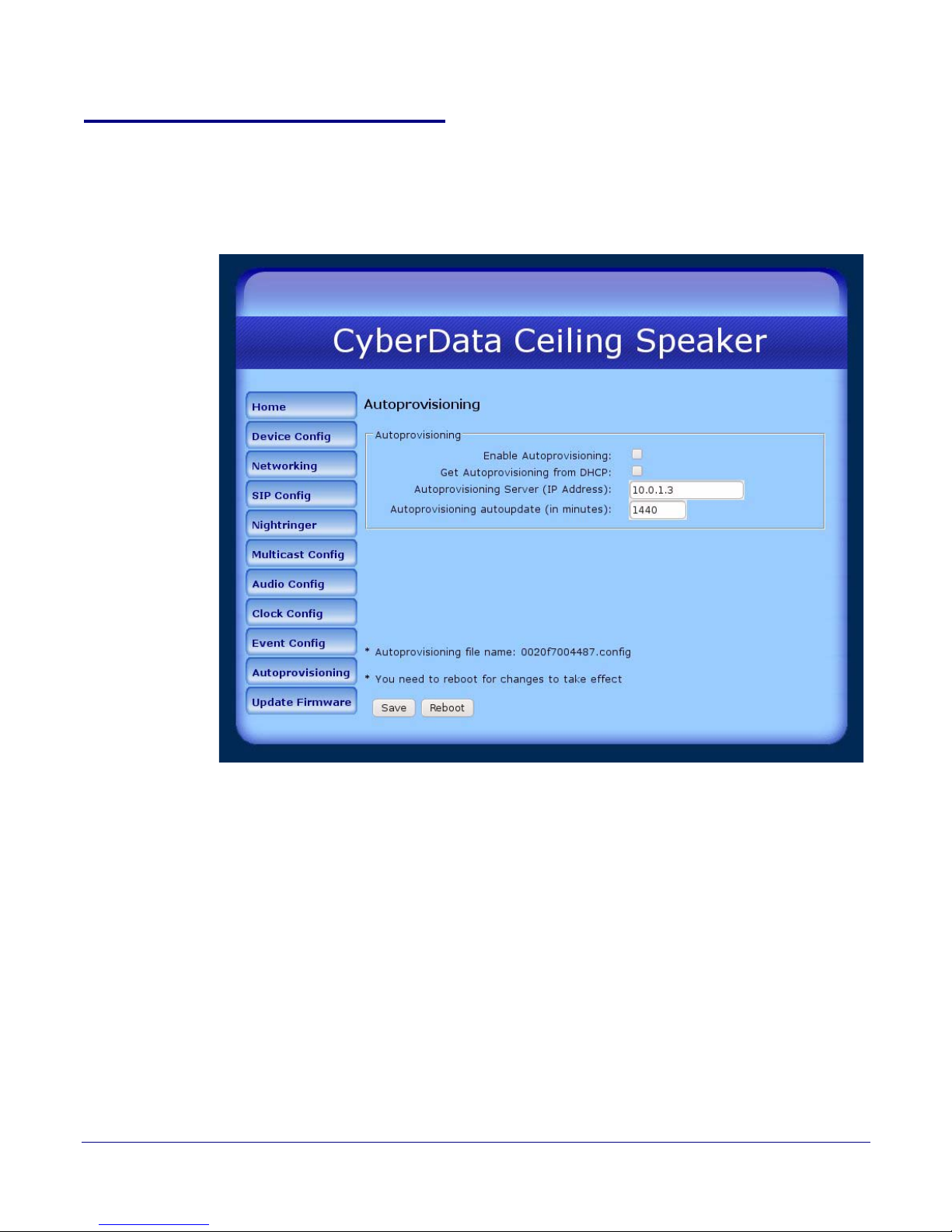 CyberData Ceiling Speaker

Home
Device Config
Networking
SIP Config
Nightringer
Multicast Config
Audio Config
Clock Config
Event Config
Autoprovisioning
Update Firmware

Autoprovisioning

Autoprovisioning

Enable Autoprovisioning:
Get Autoprovisioning from DHCP:
Autoprovisioning Server (IP Address): 10.0.1.3
Autoprovisioning autoupdate (in minutes): 1440

* Autoprovisioning file name: 0020f7004487.config

* You need to reboot for changes to take effect

Save Reboot